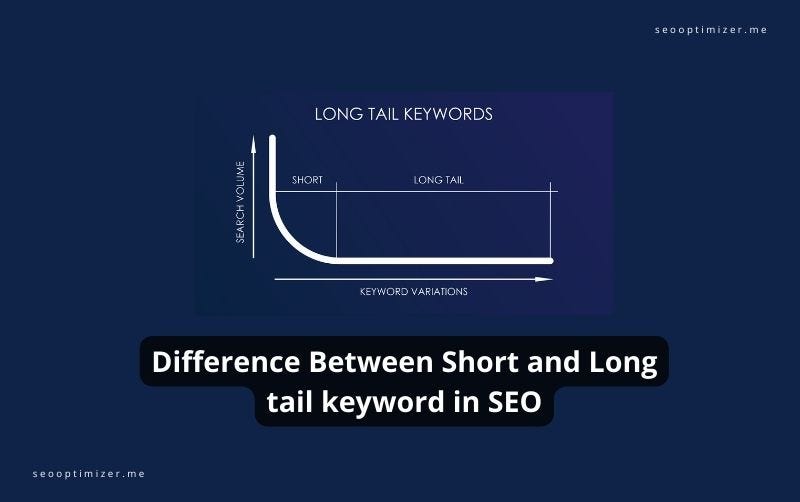 seooptimizer.me

LONG TAIL KEYWORDS

SEARCH VOLUME

SHORT

LONG TAIL

KEYWORD VARIATIONS

Difference Between Short and Long tail keyword in SEO

seooptimizer.me